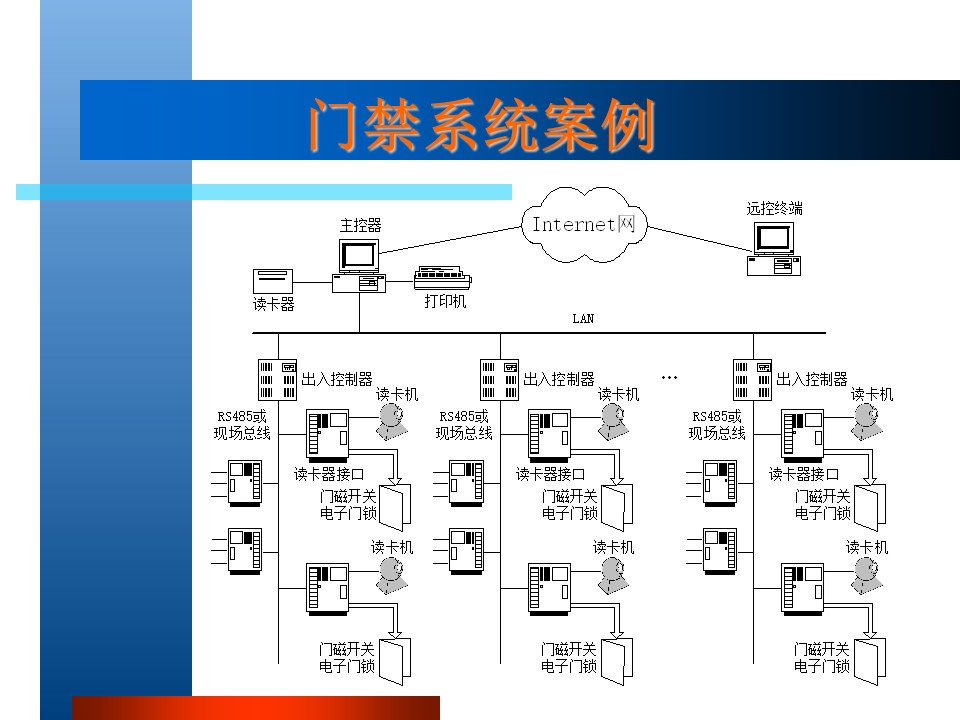 门禁系统案例

主控器

Internet网

远控终端

读卡器

打印机

LAN

出入控制器

读卡机

RS485或现场总线

读卡器接口

门磁开关
电子门锁

读卡机

门磁开关
电子门锁

出入控制器

读卡机

RS485或现场总线

读卡器接口

门磁开关
电子门锁

读卡机

门磁开关
电子门锁

…

出入控制器

读卡机

RS485或现场总线

读卡器接口

门磁开关
电子门锁

读卡机

门磁开关
电子门锁